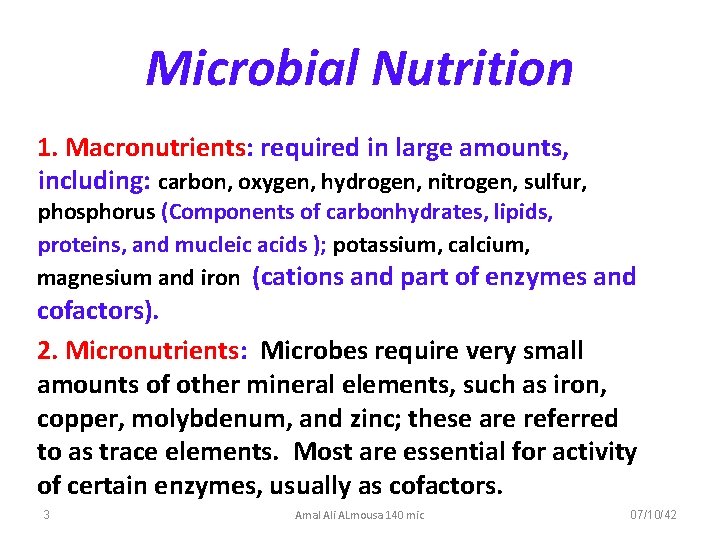 Microbial Nutrition

1. Macronutrients: required in large amounts, including: carbon, oxygen, hydrogen, nitrogen, sulfur, phosphorus (Components of carbonhydrates, lipids, proteins, and mucleic acids ); potassium, calcium, magnesium and iron (cations and part of enzymes and cofactors).

2. Micronutrients: Microbes require very small amounts of other mineral elements, such as iron, copper, molybdenum, and zinc; these are referred to as trace elements. Most are essential for activity of certain enzymes, usually as cofactors.

3

Amal Ali ALmousa 140 mic

07/10/42